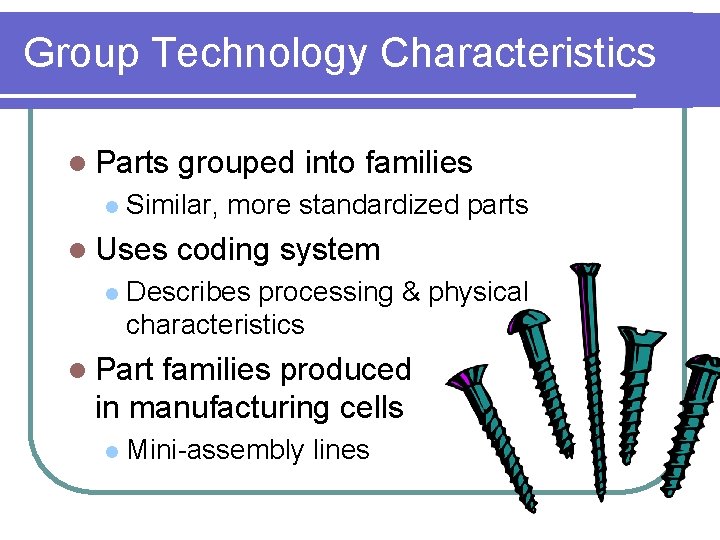 Group Technology Characteristics

- Parts grouped into families
  - Similar, more standardized parts
- Uses coding system
  - Describes processing & physical characteristics
- Part families produced in manufacturing cells
  - Mini-assembly lines